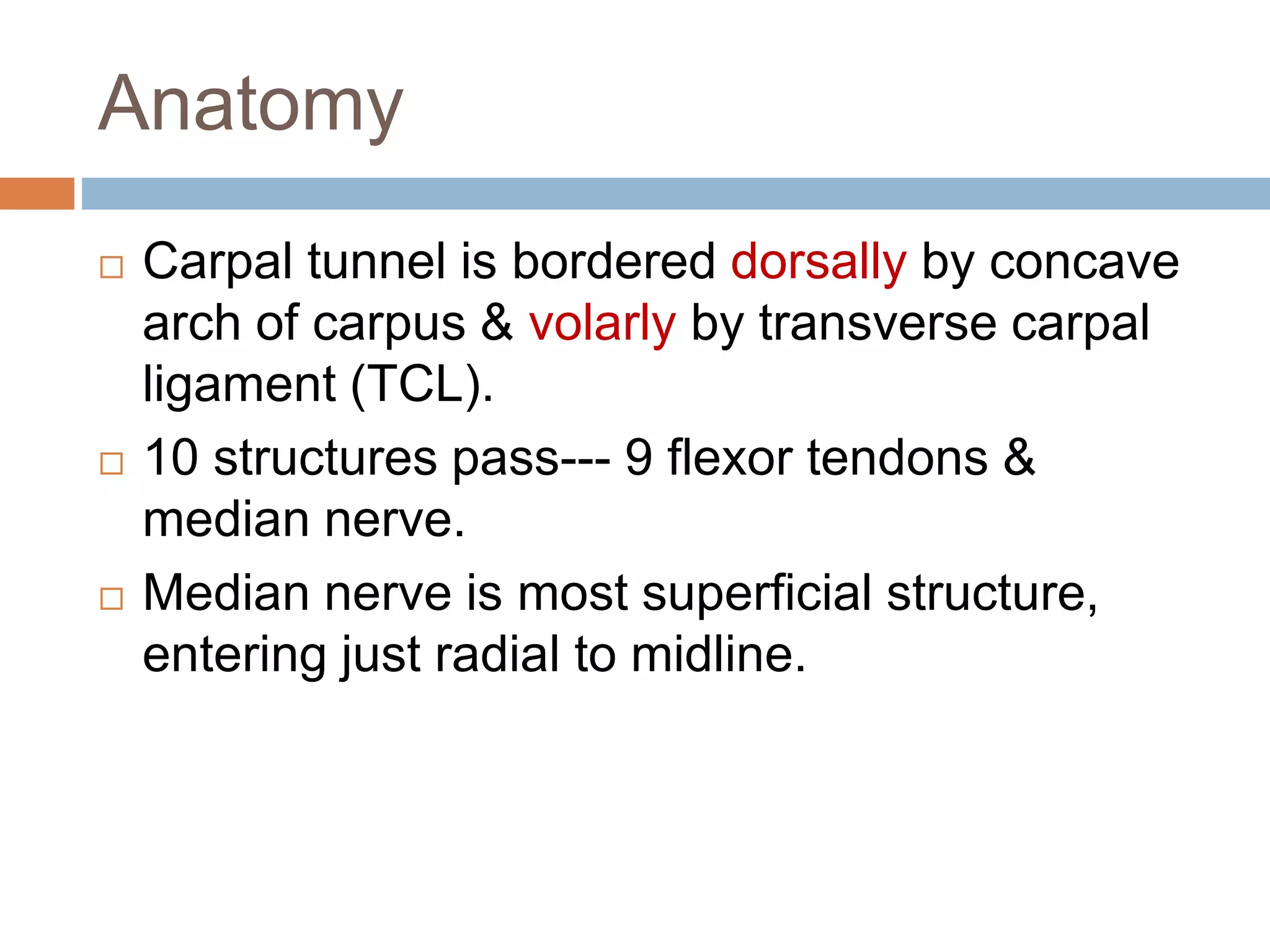 Anatomy

□ Carpal tunnel is bordered dorsally by concave arch of carpus & volarly by transverse carpal ligament (TCL).

□ 10 structures pass--- 9 flexor tendons & median nerve.

□ Median nerve is most superficial structure, entering just radial to midline.